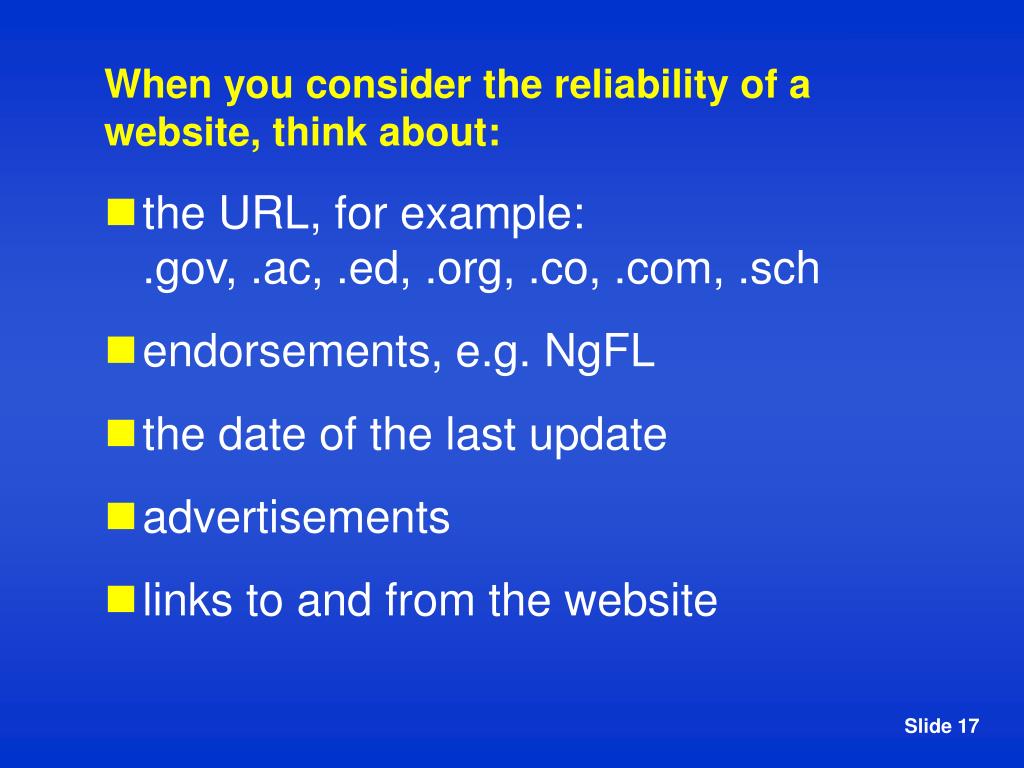 When you consider the reliability of a website, think about:

- the URL, for example: .gov, .ac, .ed, .org, .co, .com, .sch
- endorsements, e.g. NgFL
- the date of the last update
- advertisements
- links to and from the website

Slide 17